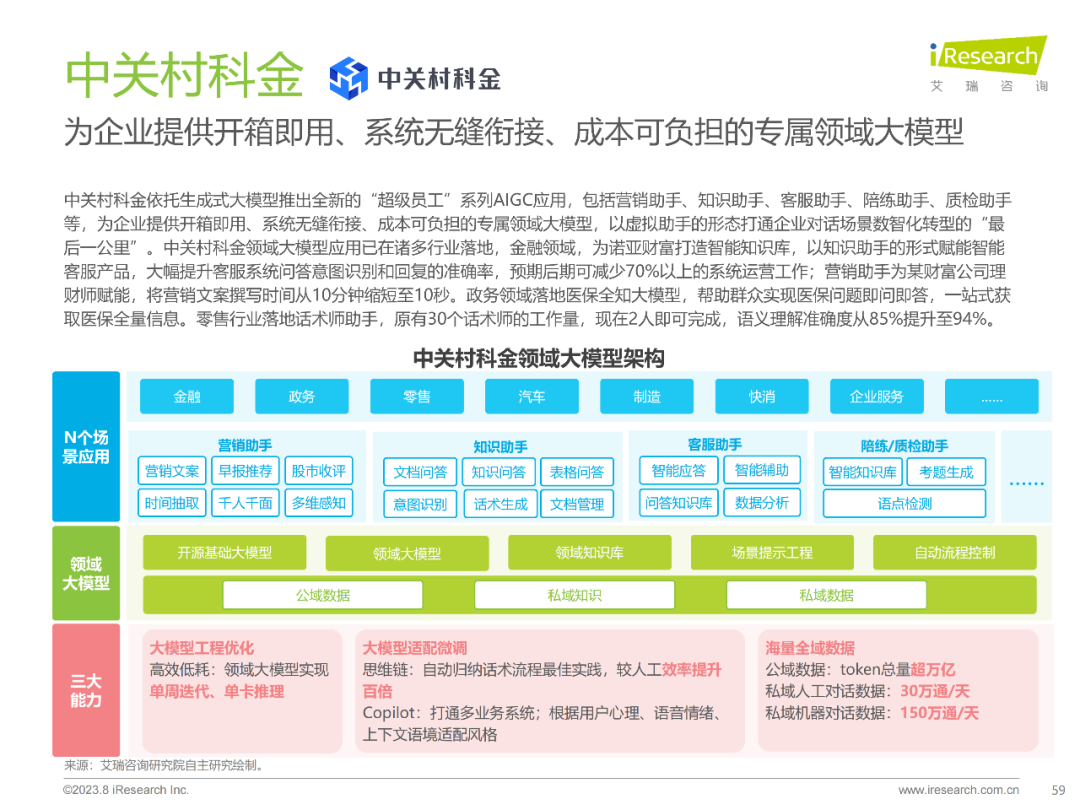 中关村科金 中关村科金

iResearch 艾瑞咨询

为企业提供开箱即用、系统无缝衔接、成本可负担的专属领域大模型

中关村科金依托生成式大模型推出全新的“超级员工”系列AIGC应用，包括营销助手、知识助手、客服助手、陪练助手、质检助手等，为企业提供开箱即用、系统无缝衔接、成本可负担的专属领域大模型，以虚拟助手的形态打通企业对话场景数智化转型的“最后一公里”。中关村科金领域大模型应用已在诸多行业落地，金融领域，为诺亚财富打造智能知识库，以知识助手的形式赋能智能客服产品，大幅提升客服系统问答意图识别和回复的准确率，预期后期可减少70%以上的系统运营工作；营销助手为某财富公司理财师赋能，将营销文案撰写时间从10分钟缩短至10秒。政务领域落地医保全知大模型，帮助群众实现医保问题即问即答，一站式获取医保全量信息。零售行业落地话术师助手，原有30个话术师的工作量，现在2人即可完成，语义理解准确度从85%提升至94%。

中关村科金领域大模型架构

N个场景应用

金融 政务 零售 汽车 制造 快消 企业服务 ......

营销助手
营销文案 早报推荐 股市收评
时间抽取 千人千面 多维感知

知识助手
文档问答 知识问答 表格问答
意图识别 话术生成 文档管理

客服助手
智能应答 智能辅助
问答知识库 数据分析

陪练/质检助手
智能知识库 考题生成
语点检测

......

领域大模型

开源基础大模型 领域大模型 领域知识库 场景提示工程 自动流程控制

公域数据 私域知识 私域数据

三大能力

大模型工程优化
高效低耗：领域大模型实现单周迭代、单卡推理

大模型适配微调
思维链：自动归纳话术流程最佳实践，较人工效率提升百倍
Copilot：打通多业务系统；根据用户心理、语音情绪、上下文语境适配风格

海量全域数据
公域数据：token总量超万亿
私域人工对话数据：30万通/天
私域机器对话数据：150万通/天

来源：艾瑞咨询研究院自主研究绘制。

©2023.8 iResearch Inc. www.iresearch.com.cn 59